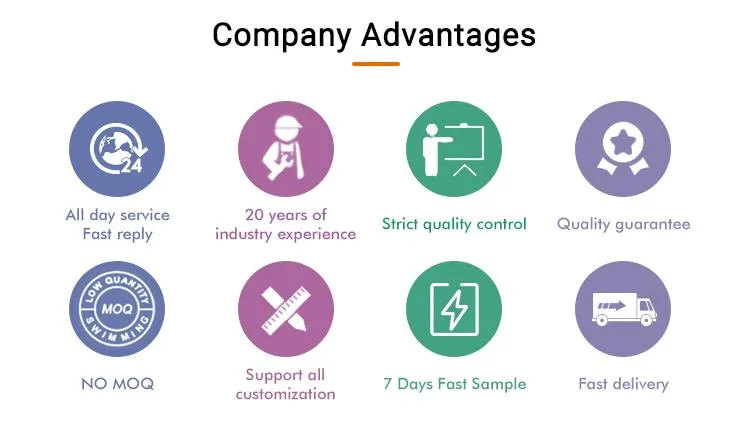 Company Advantages

24

All day service
Fast reply

20 years of
industry experience

Strict quality control

Quality guarantee

LOW QUANTITY
MOQ
SWIMMING

NO MOQ

Support all
customization

7 Days Fast Sample

Fast delivery